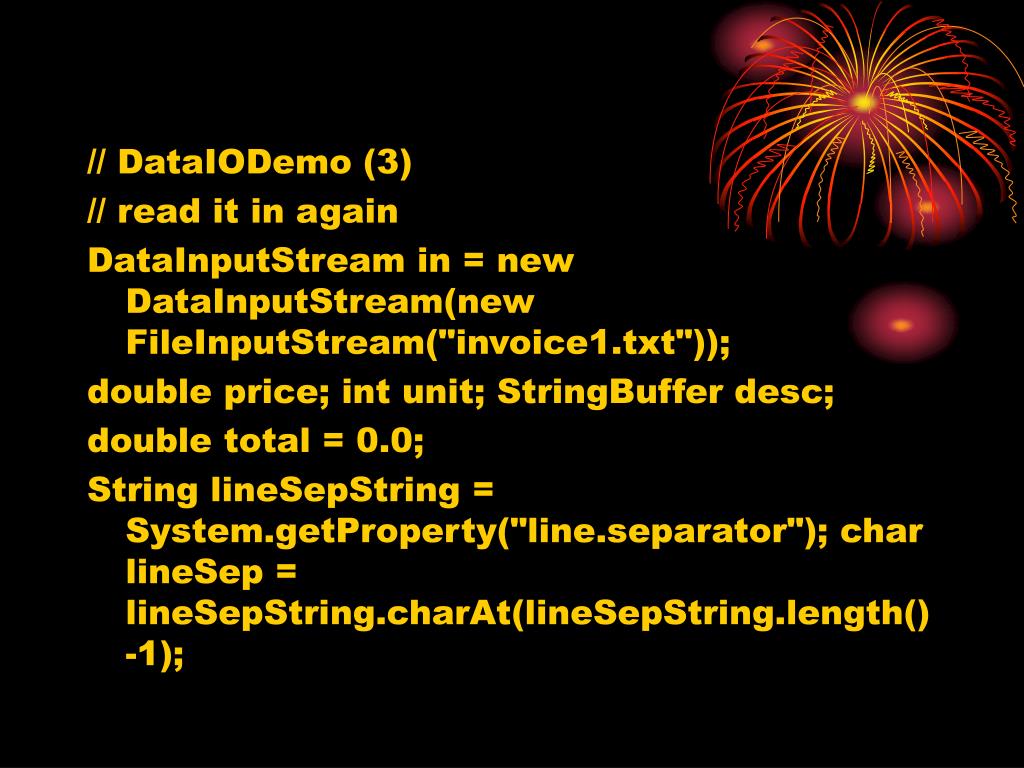 // DataIODemo (3)

// read it in again

DataInputStream in = new DataInputStream(new FileInputStream("invoice1.txt"));

double price; int unit; StringBuffer desc;

double total = 0.0;

String lineSepString = System.getProperty("line.separator"); char lineSep = lineSepString.charAt(lineSepString.length() -1);